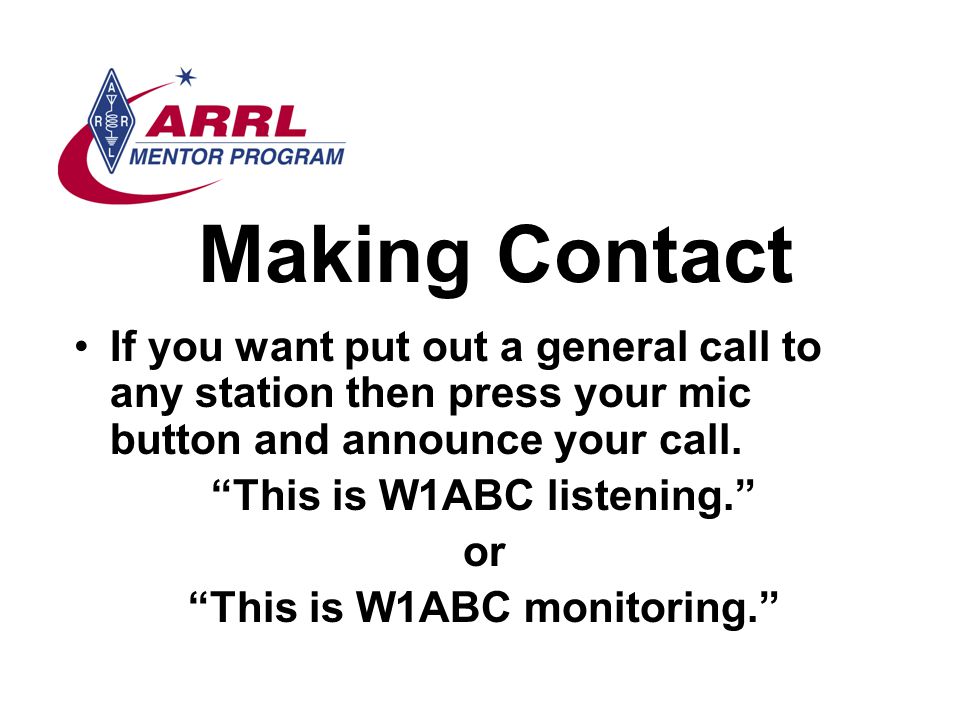 A R R L

ARRL
MENTOR PROGRAM

Making Contact

• If you want put out a general call to any station then press your mic button and announce your call.

“This is W1ABC listening.”

or

“This is W1ABC monitoring.”